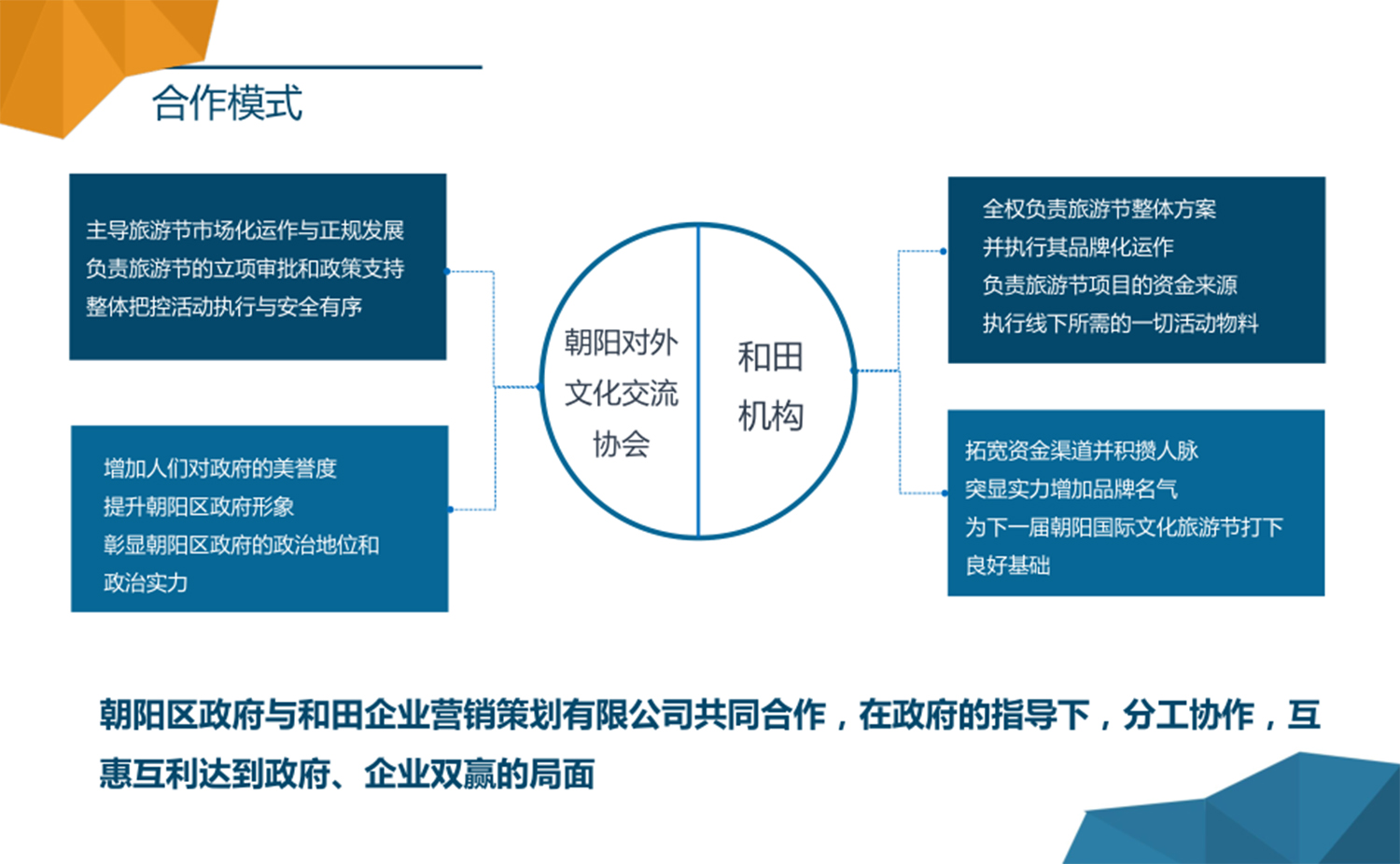 合作模式

主导旅游节市场化运作与正规发展
负责旅游节的立项审批和政策支持
整体把控活动执行与安全有序

增加人们对政府的美誉度
提升朝阳区政府形象
彰显朝阳区政府的政治地位和政治实力

朝阳对外文化交流协会

和田机构

全权负责旅游节整体方案
并执行其品牌化运作
负责旅游节项目的资金来源
执行线下所需的一切活动物料

拓宽资金渠道并积攒人脉
突显实力增加品牌名气
为下一届朝阳国际文化旅游节打下良好基础

朝阳区政府与和田企业营销策划有限公司共同合作，在政府的指导下，分工协作，互惠互利达到政府、企业双赢的局面